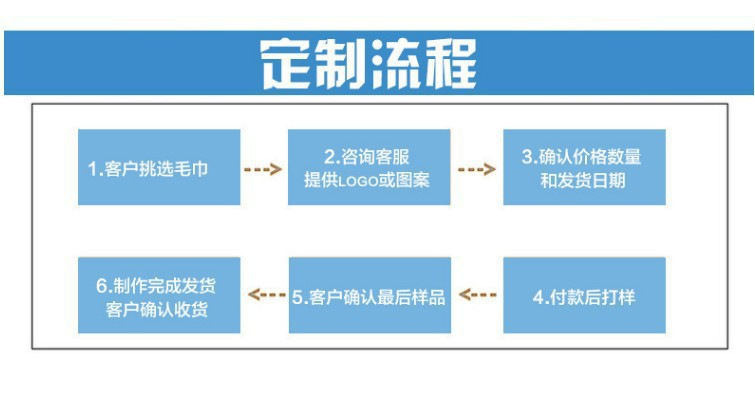 定制流程

1.客户挑选毛巾

2.咨询客服
提供LOGO或图案

3.确认价格数量
和发货日期

4.付款后打样

5.客户确认最后样品

6.制作完成发货
客户确认收货